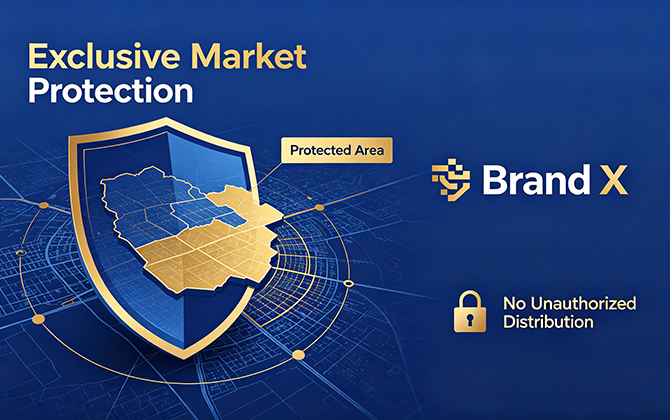 Exclusive Market Protection

Protected Area

Brand X

No Unauthorized Distribution